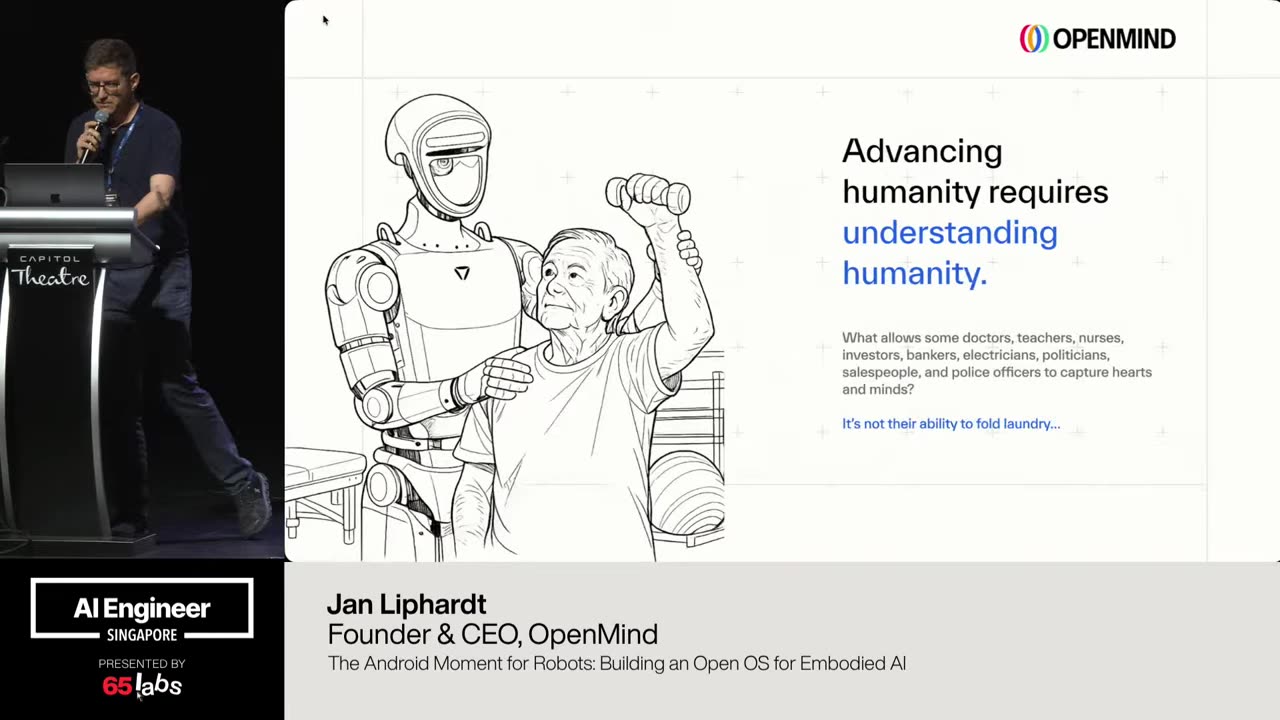 CAPITOL
Theatre

OPENMIND

Advancing humanity requires understanding humanity.

What allows some doctors, teachers, nurses, investors, bankers, electricians, politicians, salespeople, and police officers to capture hearts and minds?

It's not their ability to fold laundry...

AI Engineer
SINGAPORE
PRESENTED BY
65labs

Jan Liphardt
Founder & CEO, OpenMind
The Android Moment for Robots: Building an Open OS for Embodied AI